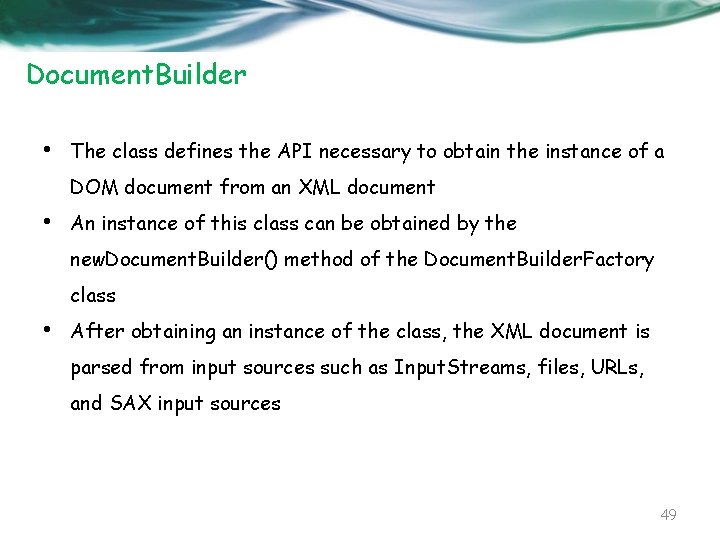 DocumentBuilder

• The class defines the API necessary to obtain the instance of a DOM document from an XML document
• An instance of this class can be obtained by the newDocumentBuilder() method of the DocumentBuilderFactory class
• After obtaining an instance of the class, the XML document is parsed from input sources such as InputStreams, files, URLs, and SAX input sources

49